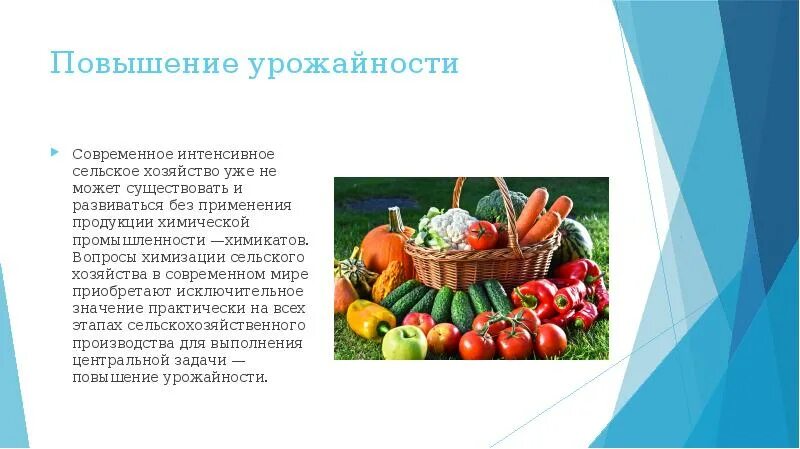 Повышение урожайности

Современное интенсивное сельское хозяйство уже не может существовать и развиваться без применения продукции химической промышленности —химикатов. Вопросы химизации сельского хозяйства в современном мире приобретают исключительное значение практически на всех этапах сельскохозяйственного производства для выполнения центральной задачи — повышение урожайности.